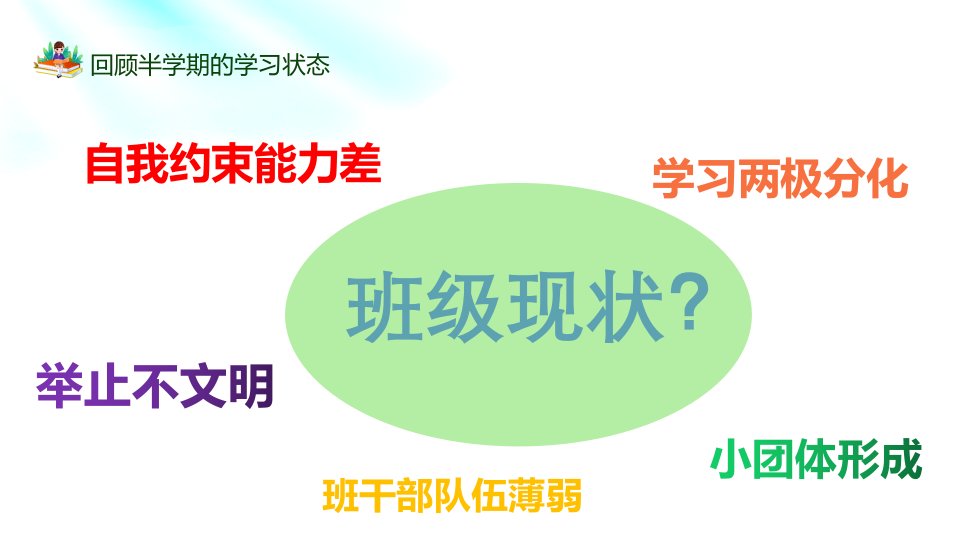 回顾半学期的学习状态

自我约束能力差

学习两极分化

班级现状？

举止不文明

小团体形成

班干部队伍薄弱